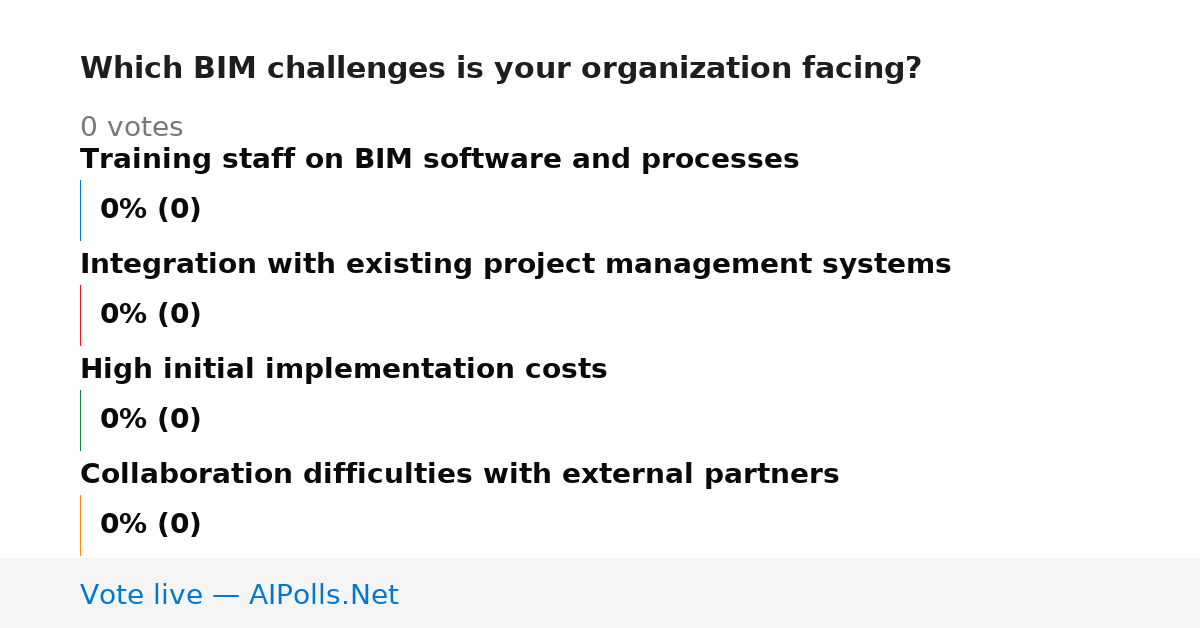 Which BIM challenges is your organization facing?

0 votes

Training staff on BIM software and processes

0% (0)

Integration with existing project management systems

0% (0)

High initial implementation costs

0% (0)

Collaboration difficulties with external partners

0% (0)

Vote live — AIPolls.Net